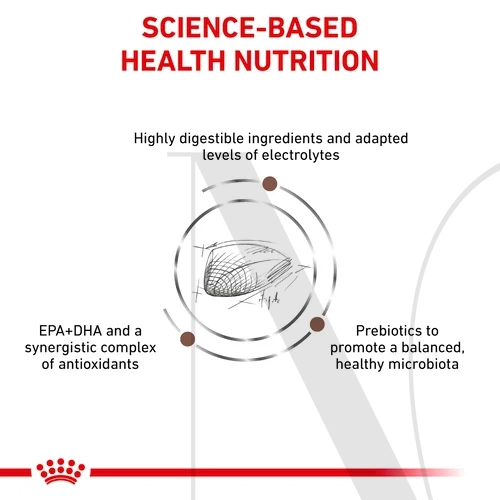 SCIENCE-BASED
HEALTH NUTRITION

Highly digestible ingredients and adapted levels of electrolytes

EPA+DHA and a synergistic complex of antioxidants

Prebiotics to promote a balanced, healthy microbiota